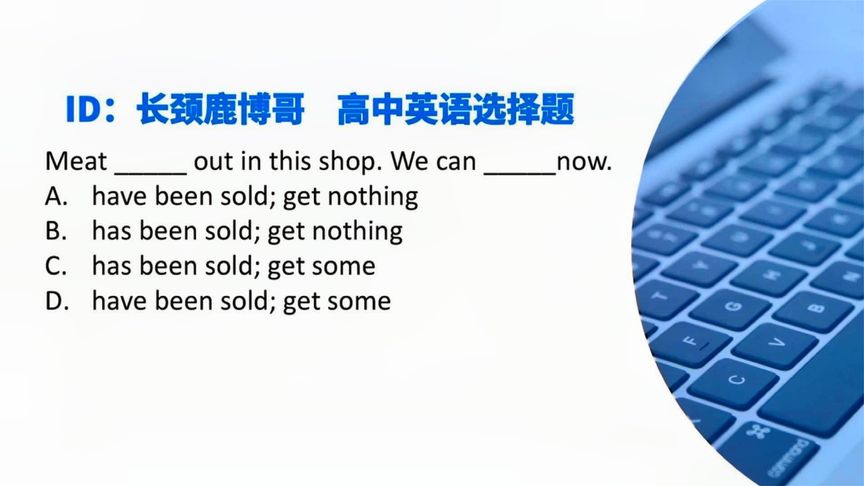 ID：长颈鹿博哥　高中英语选择题

Meat _____ out in this shop. We can _____now.
A. have been sold; get nothing
B. has been sold; get nothing
C. has been sold; get some
D. have been sold; get some